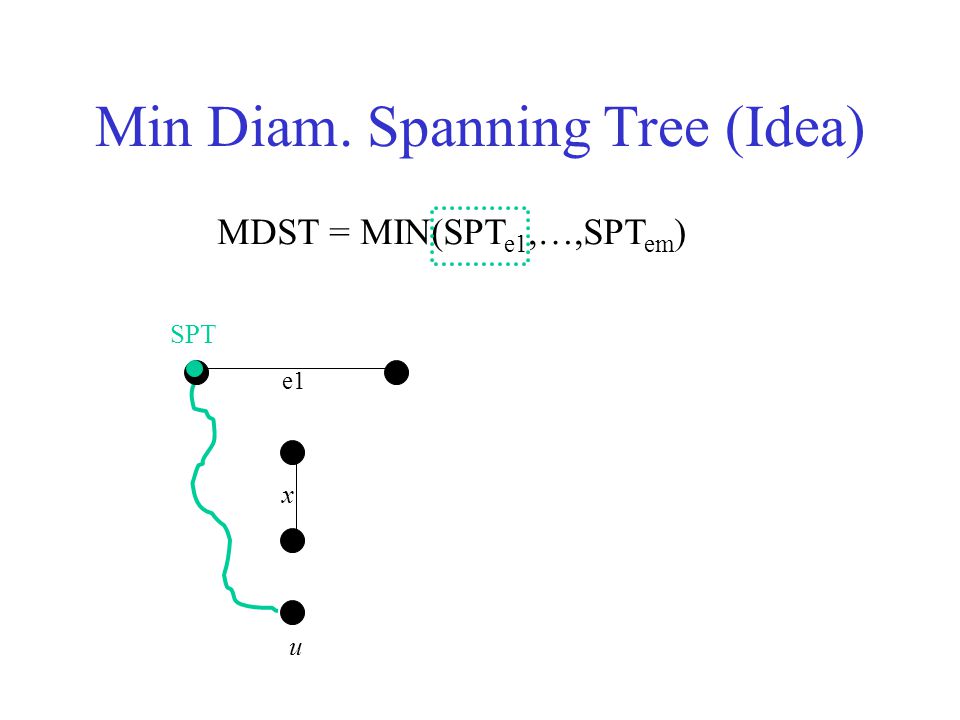 Min Diam. Spanning Tree (Idea)

MDST = MIN($SPT_{e1}$,…,$SPT_{em}$)

SPT

e1

$x$

$u$